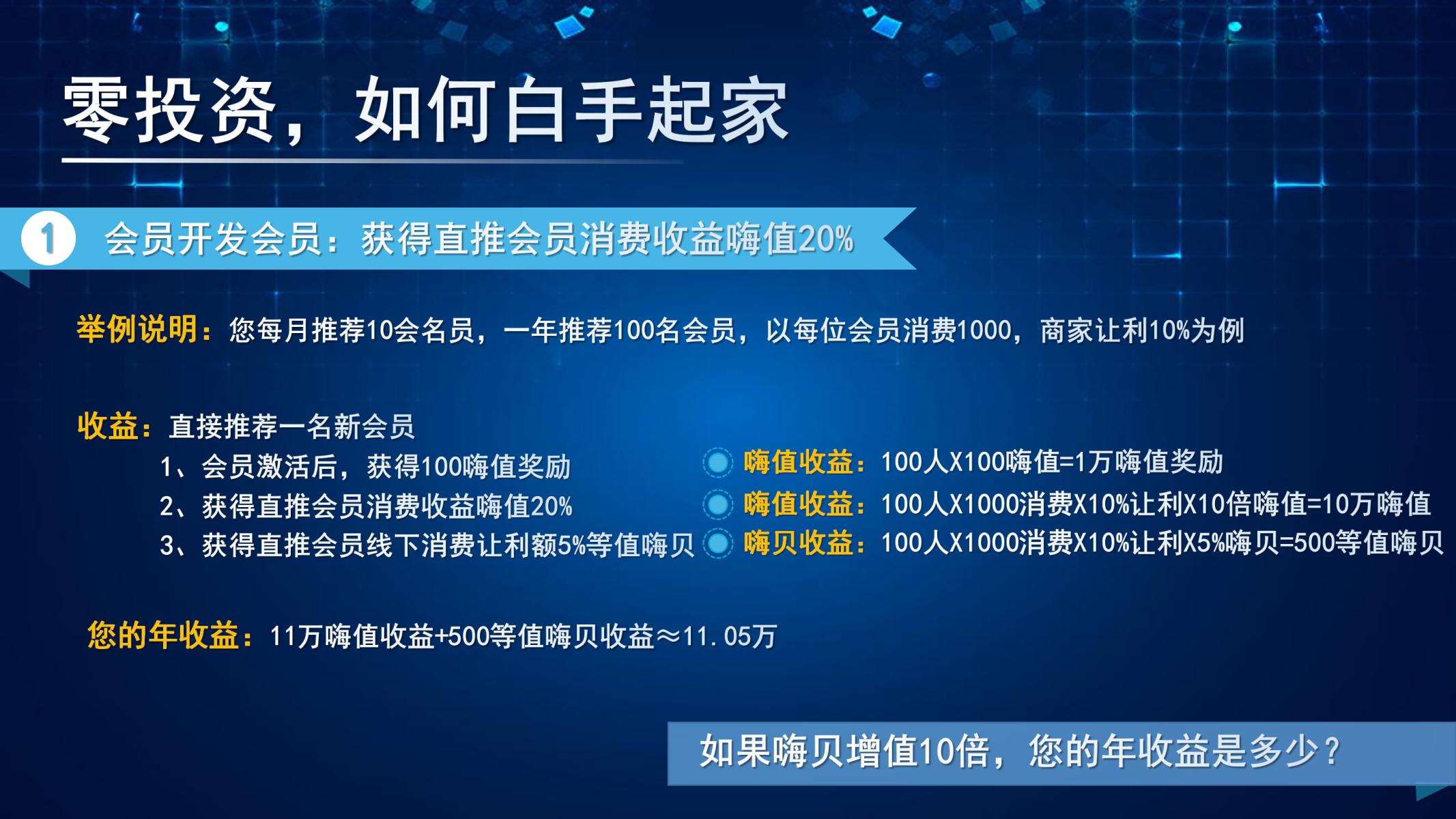 零投资，如何白手起家

1 会员开发会员：获得直推会员消费收益嗨值20%

举例说明：您每月推荐10会名员，一年推荐100名会员，以每位会员消费1000，商家让利10%为例

收益：直接推荐一名新会员

1、会员激活后，获得100嗨值奖励

2、获得直推会员消费收益嗨值20%

3、获得直推会员线下消费让利额5%等值嗨贝

嗨值收益：100人X100嗨值=1万嗨值奖励

嗨值收益：100人X1000消费X10%让利X10倍嗨值=10万嗨值

嗨贝收益：100人X1000消费X10%让利X5%嗨贝=500等值嗨贝

您的年收益：11万嗨值收益+500等值嗨贝收益≈11.05万

如果嗨贝增值10倍，您的年收益是多少？